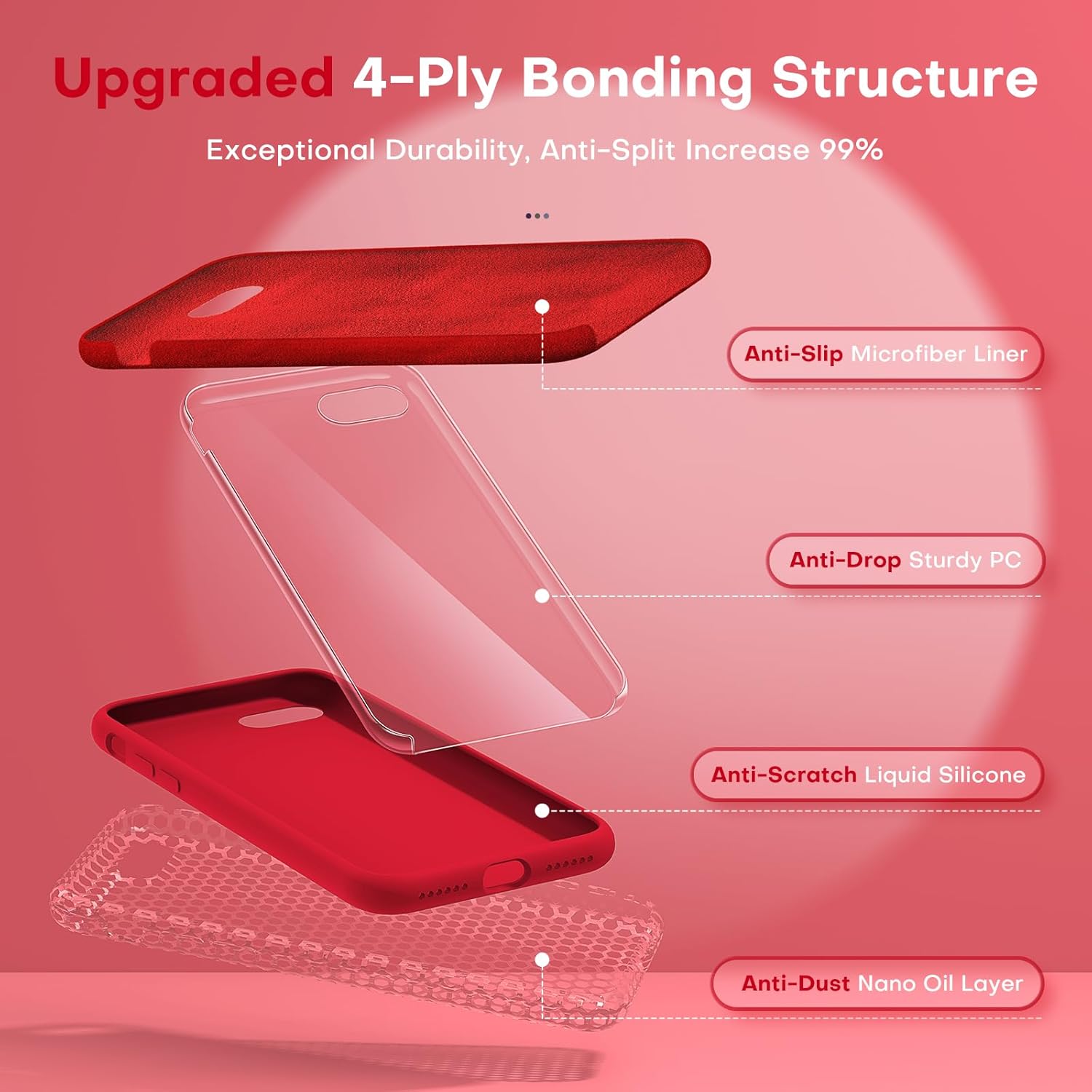 Upgraded 4-Ply Bonding Structure

Exceptional Durability, Anti-Split Increase 99%

Anti-Slip Microfiber Liner

Anti-Drop Sturdy PC

Anti-Scratch Liquid Silicone

Anti-Dust Nano Oil Layer